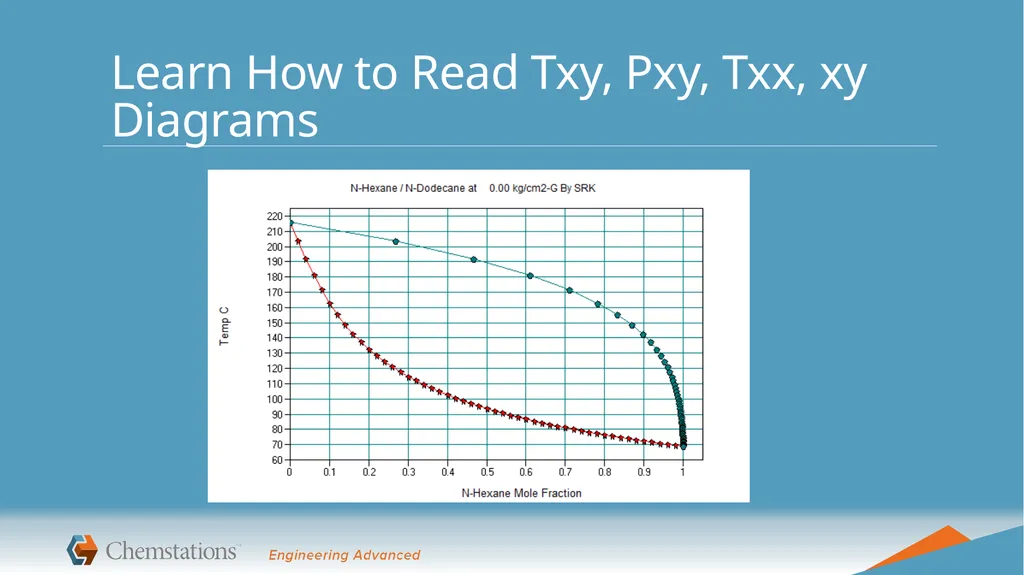 Learn How to Read Txy, Pxy, Txx, xy Diagrams

N-Hexane / N-Dodecane at 0.00 kg/cm2-G By SRK

Temp C

220
210
200
190
180
170
160
150
140
130
120
110
100
90
80
70
60

0 0.1 0.2 0.3 0.4 0.5 0.6 0.7 0.8 0.9 1

N-Hexane Mole Fraction

Chemstations™

Engineering Advanced